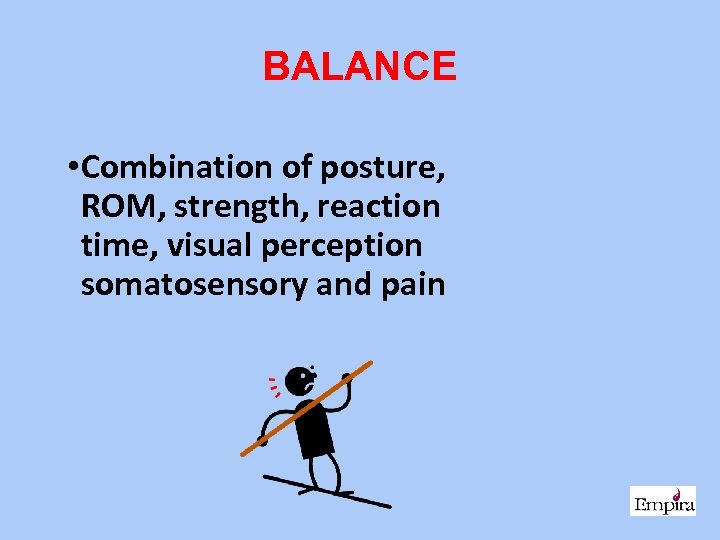 BALANCE

•Combination of posture, ROM, strength, reaction time, visual perception somatosensory and pain

Empira